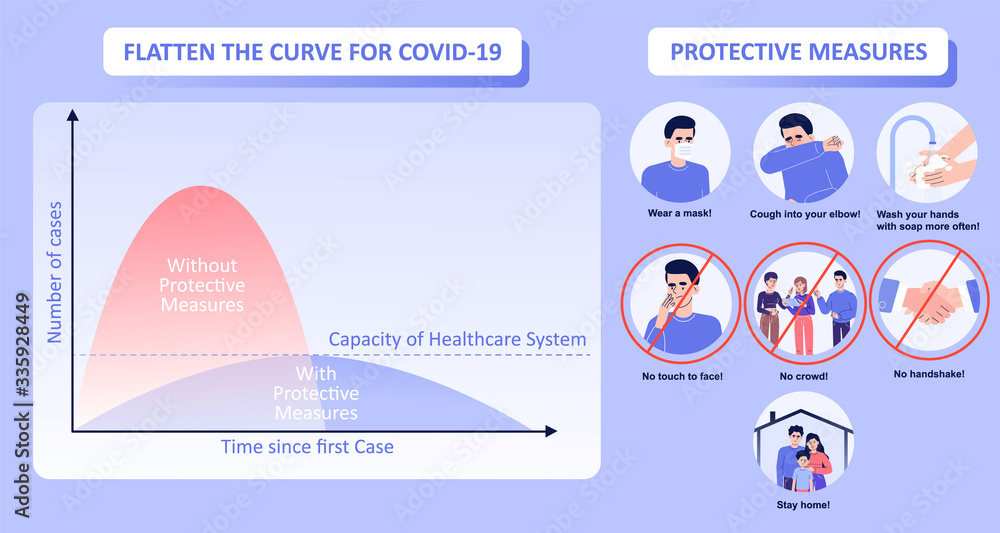 FLATTEN THE CURVE FOR COVID-19

Number of cases

Without Protective Measures

Capacity of Healthcare System

With Protective Measures

Time since first Case

PROTECTIVE MEASURES

Wear a mask!

Cough into your elbow!

Wash your hands with soap more often!

No touch to face!

No crowd!

No handshake!

Stay home!

Adobe Stock | #335928449